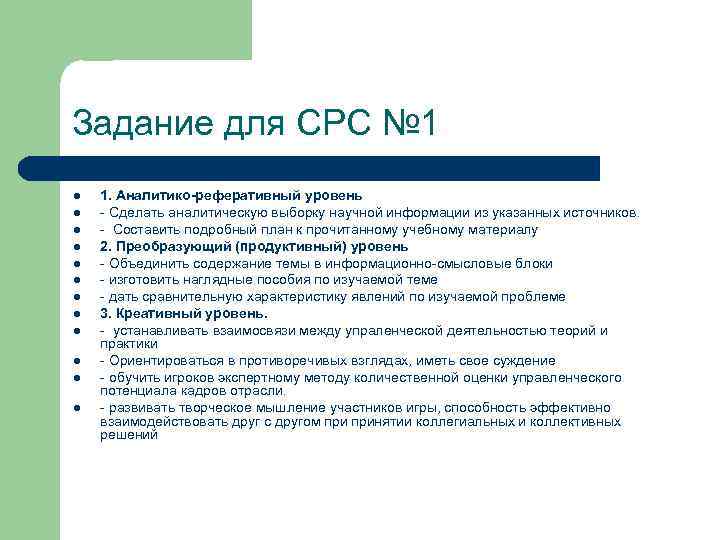 Задание для СРС №1

- 1. Аналитико-реферативный уровень
- - Сделать аналитическую выборку научной информации из указанных источников.
- - Составить подробный план к прочитанному учебному материалу
- 2. Преобразующий (продуктивный) уровень
- - Объединить содержание темы в информационно-смысловые блоки
- - изготовить наглядные пособия по изучаемой теме
- - дать сравнительную характеристику явлений по изучаемой проблеме
- 3. Креативный уровень.
- - устанавливать взаимосвязи между упраленческой деятельностью теорий и практики
- - Ориентироваться в противоречивых взглядах, иметь свое суждение
- - обучить игроков экспертному методу количественной оценки управленческого потенциала кадров отрасли.
- - развивать творческое мышление участников игры, способность эффективно взаимодействовать друг с другом при принятии коллегиальных и коллективных решений